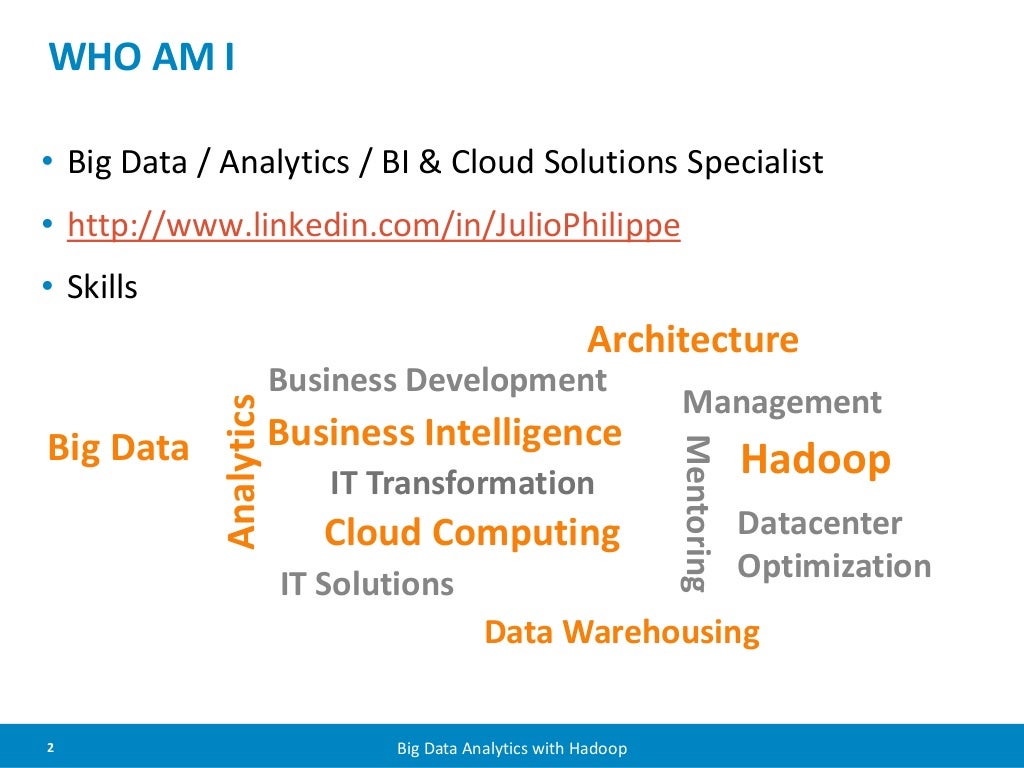 WHO AM I

• Big Data / Analytics / BI & Cloud Solutions Specialist
• http://www.linkedin.com/in/JulioPhilippe
• Skills

Architecture
Business Development
Management
Big Data
Analytics
Business Intelligence
Mentoring
Hadoop
IT Transformation
Cloud Computing
Datacenter Optimization
IT Solutions
Data Warehousing

2
Big Data Analytics with Hadoop